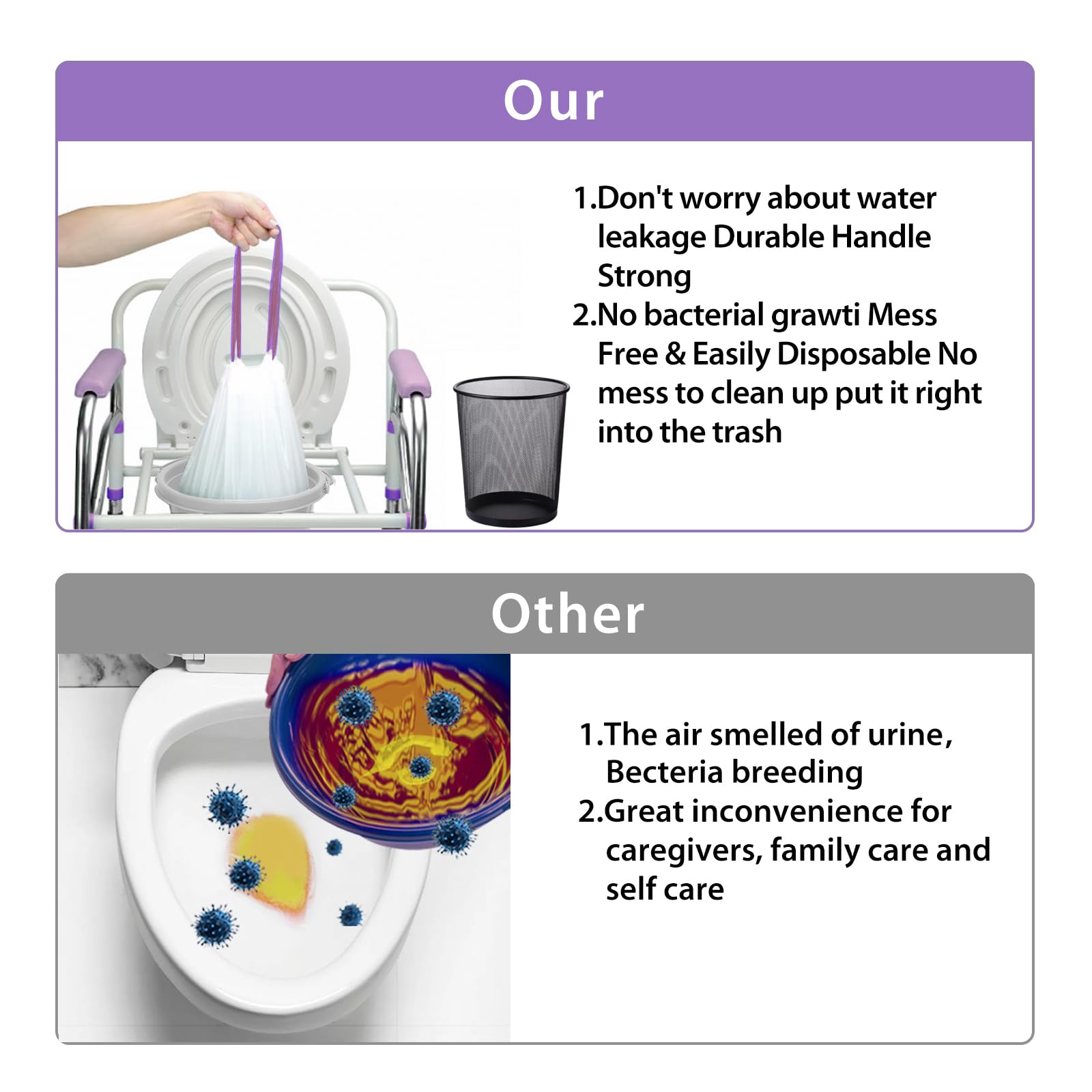 Our

1.Don't worry about water leakage Durable Handle Strong
2.No bacterial grawti Mess Free & Easily Disposable No mess to clean up put it right into the trash

Other

1.The air smelled of urine, Becteria breeding
2.Great inconvenience for caregivers, family care and self care